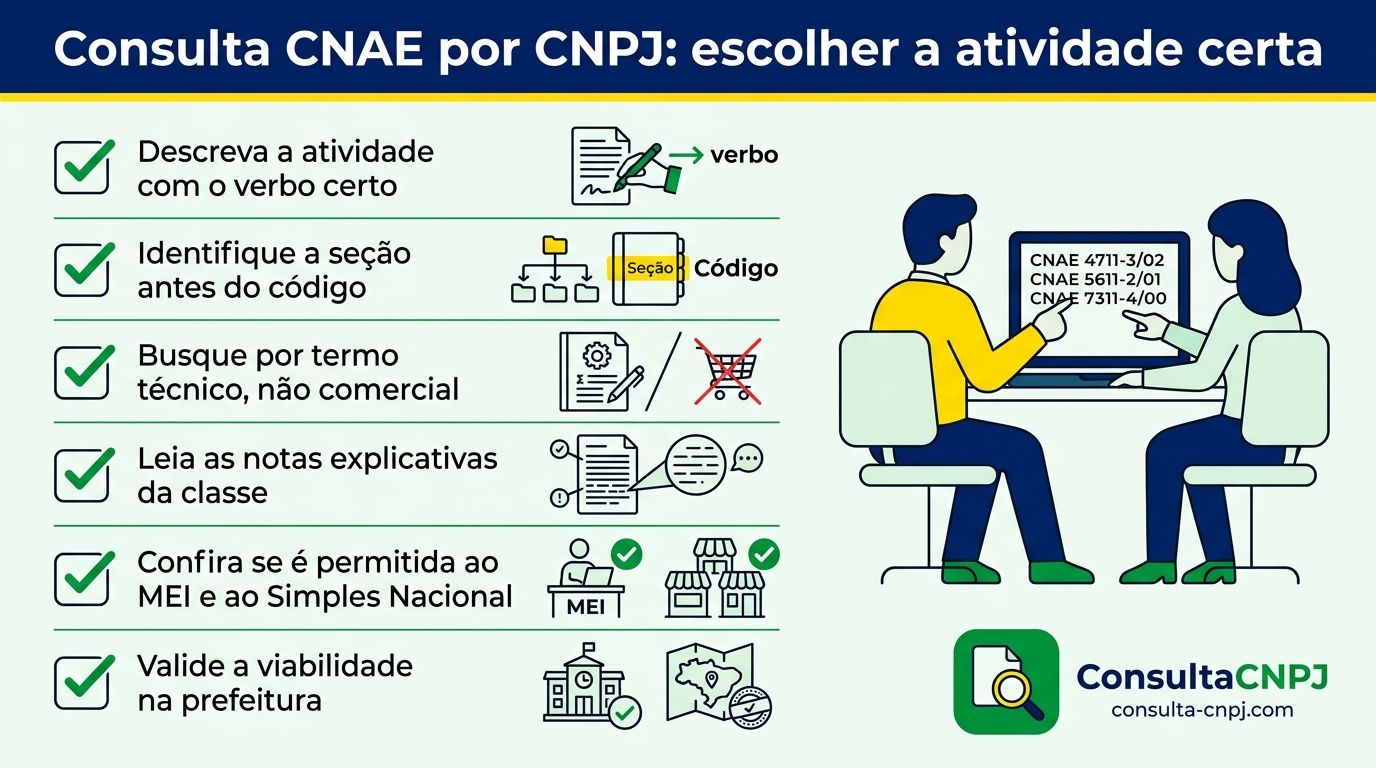 Consulta CNAE por CNPJ: escolher a atividade certa

Descreva a atividade com o verbo certo

verbo

Identifique a seção antes do código

Seção

Código

Busque por termo técnico, não comercial

Leia as notas explicativas da classe

Confira se é permitida ao MEI e ao Simples Nacional

MEI

Valide a viabilidade na prefeitura

CNAE 4711-3/02
CNAE 5611-2/01
CNAE 7311-4/00

ConsultaCNPJ
consulta-cnpj.com